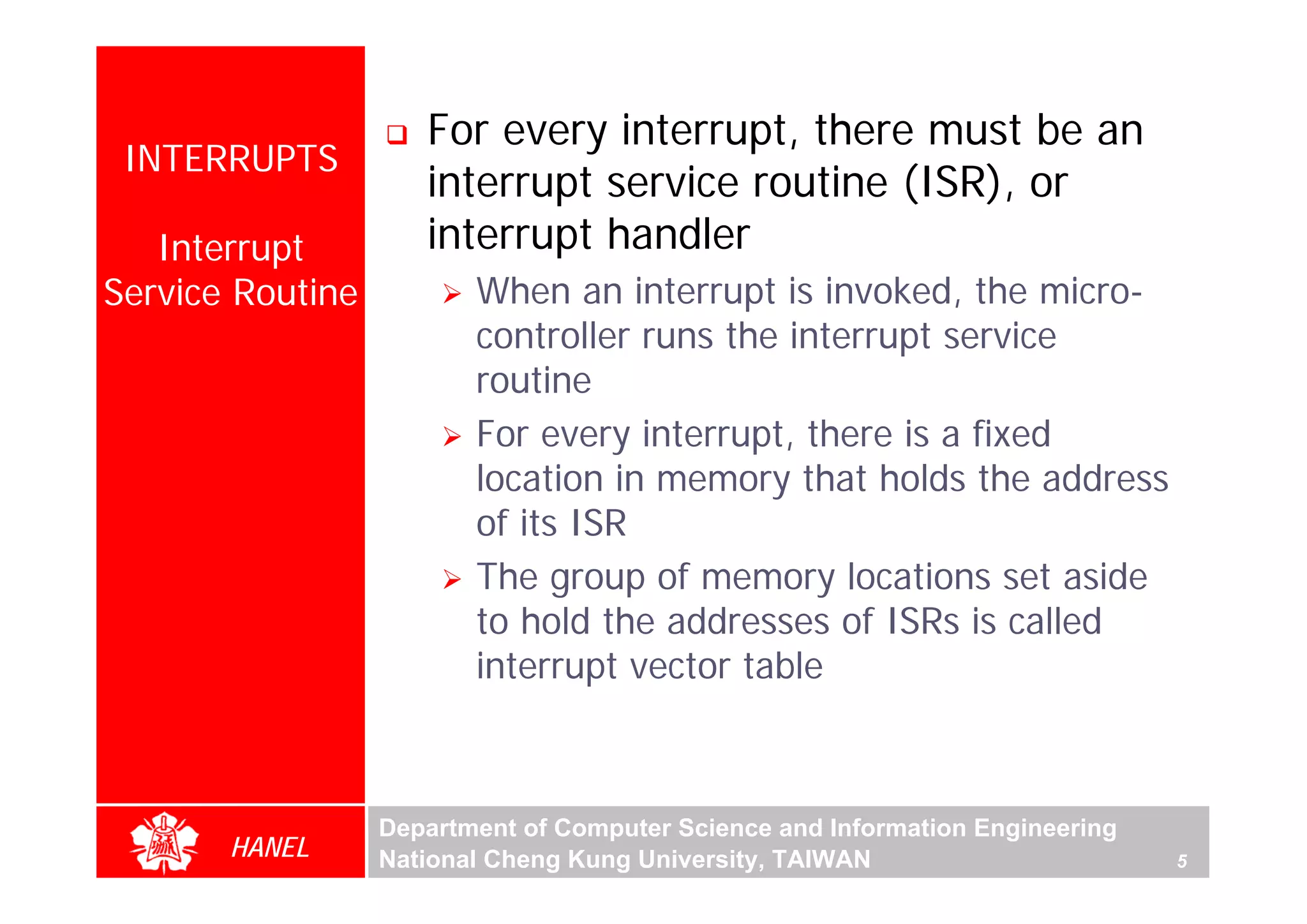 INTERRUPTS

Interrupt Service Routine

❑ For every interrupt, there must be an interrupt service routine (ISR), or interrupt handler

➢ When an interrupt is invoked, the micro-controller runs the interrupt service routine

➢ For every interrupt, there is a fixed location in memory that holds the address of its ISR

➢ The group of memory locations set aside to hold the addresses of ISRs is called interrupt vector table

HANEL

Department of Computer Science and Information Engineering
National Cheng Kung University, TAIWAN

5